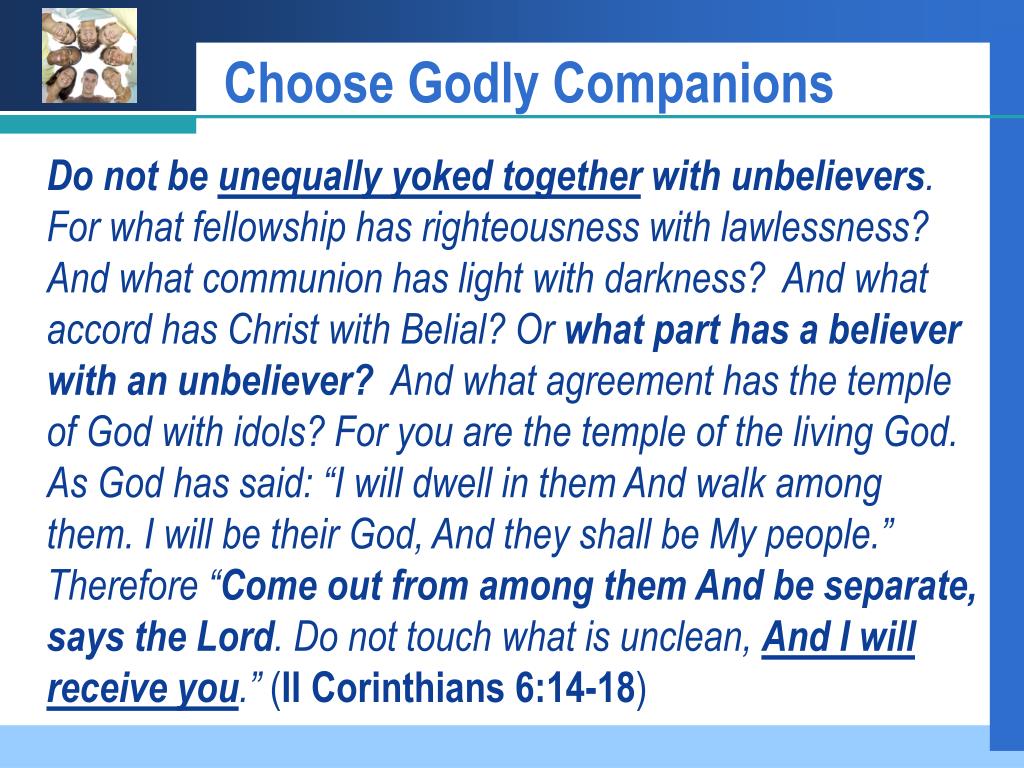 Choose Godly Companions

Do not be unequally yoked together with unbelievers. For what fellowship has righteousness with lawlessness? And what communion has light with darkness? And what accord has Christ with Belial? Or what part has a believer with an unbeliever? And what agreement has the temple of God with idols? For you are the temple of the living God. As God has said: “I will dwell in them And walk among them. I will be their God, And they shall be My people.” Therefore “Come out from among them And be separate, says the Lord. Do not touch what is unclean, And I will receive you.” (II Corinthians 6:14-18)